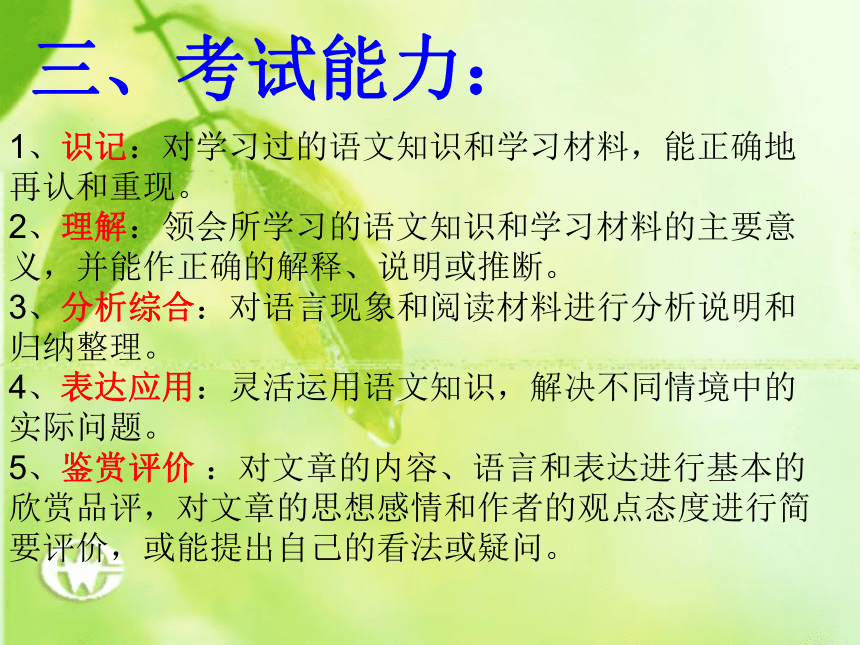 三、考试能力：

1、识记：对学习过的语文知识和学习材料，能正确地再认和重现。
2、理解：领会所学习的语文知识和学习材料的主要意义，并能作正确的解释、说明或推断。
3、分析综合：对语言现象和阅读材料进行分析说明和归纳整理。
4、表达应用：灵活运用语文知识，解决不同情境中的实际问题。
5、鉴赏评价 ：对文章的内容、语言和表达进行基本的欣赏品评，对文章的思想感情和作者的观点态度进行简要评价，或能提出自己的看法或疑问。